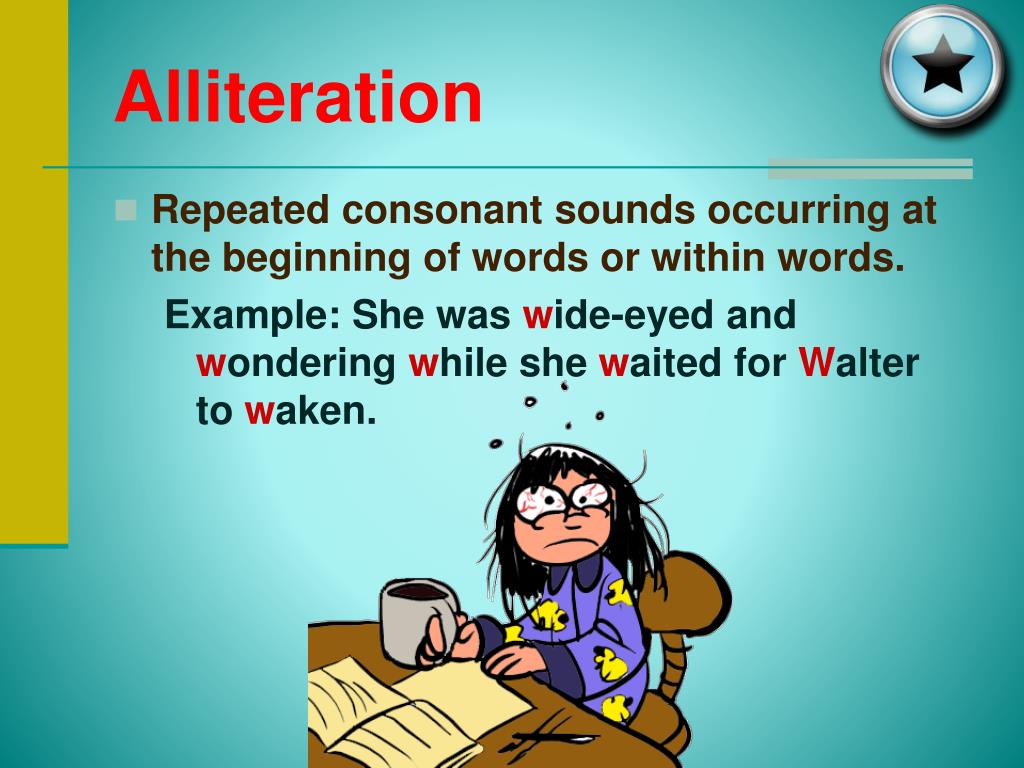 Alliteration

Repeated consonant sounds occurring at the beginning of words or within words.

Example: She was wide-eyed and wondering while she waited for Walter to waken.